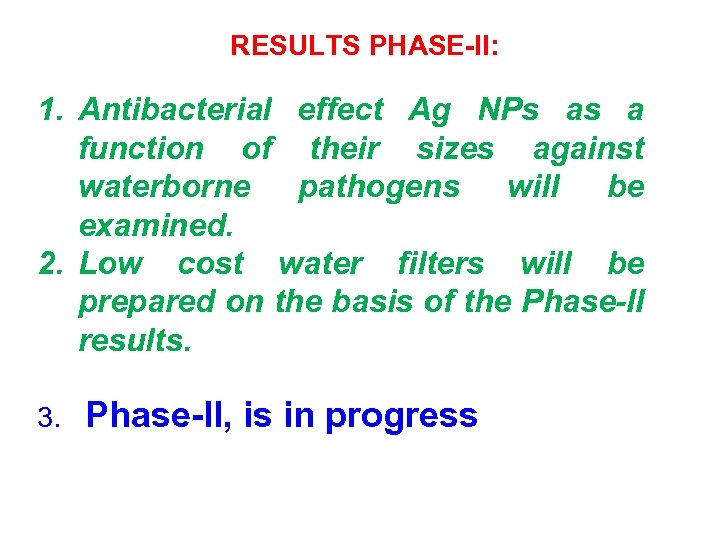 RESULTS PHASE-II:

1. Antibacterial effect Ag NPs as a function of their sizes against waterborne pathogens will be examined.
2. Low cost water filters will be prepared on the basis of the Phase-II results.

3. Phase-II, is in progress